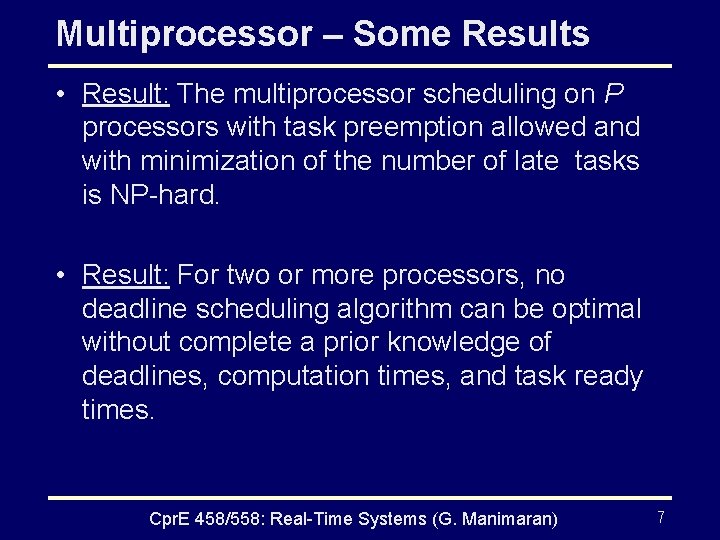 Multiprocessor – Some Results

• Result: The multiprocessor scheduling on P processors with task preemption allowed and with minimization of the number of late tasks is NP-hard.

• Result: For two or more processors, no deadline scheduling algorithm can be optimal without complete a prior knowledge of deadlines, computation times, and task ready times.

CprE 458/558: Real-Time Systems (G. Manimaran)

7